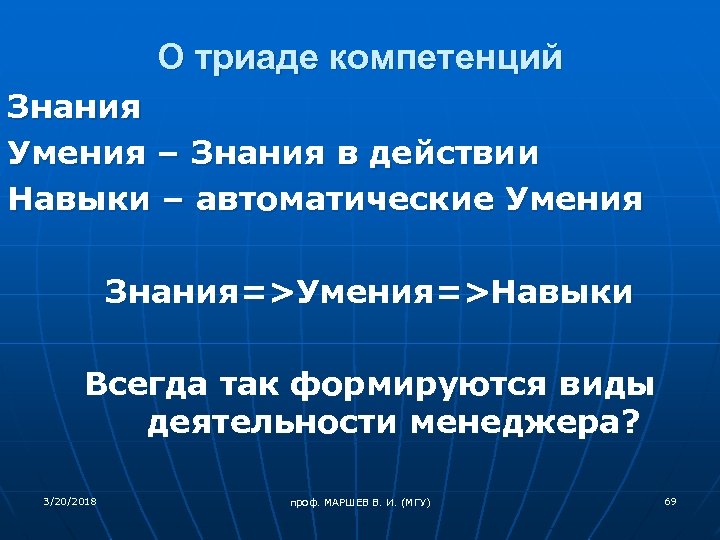 О триаде компетенций

Знания

Умения – Знания в действии

Навыки – автоматические Умения

Знания=>Умения=>Навыки

Всегда так формируются виды деятельности менеджера?

3/20/2018

проф. МАРШЕВ В. И. (МГУ)

69